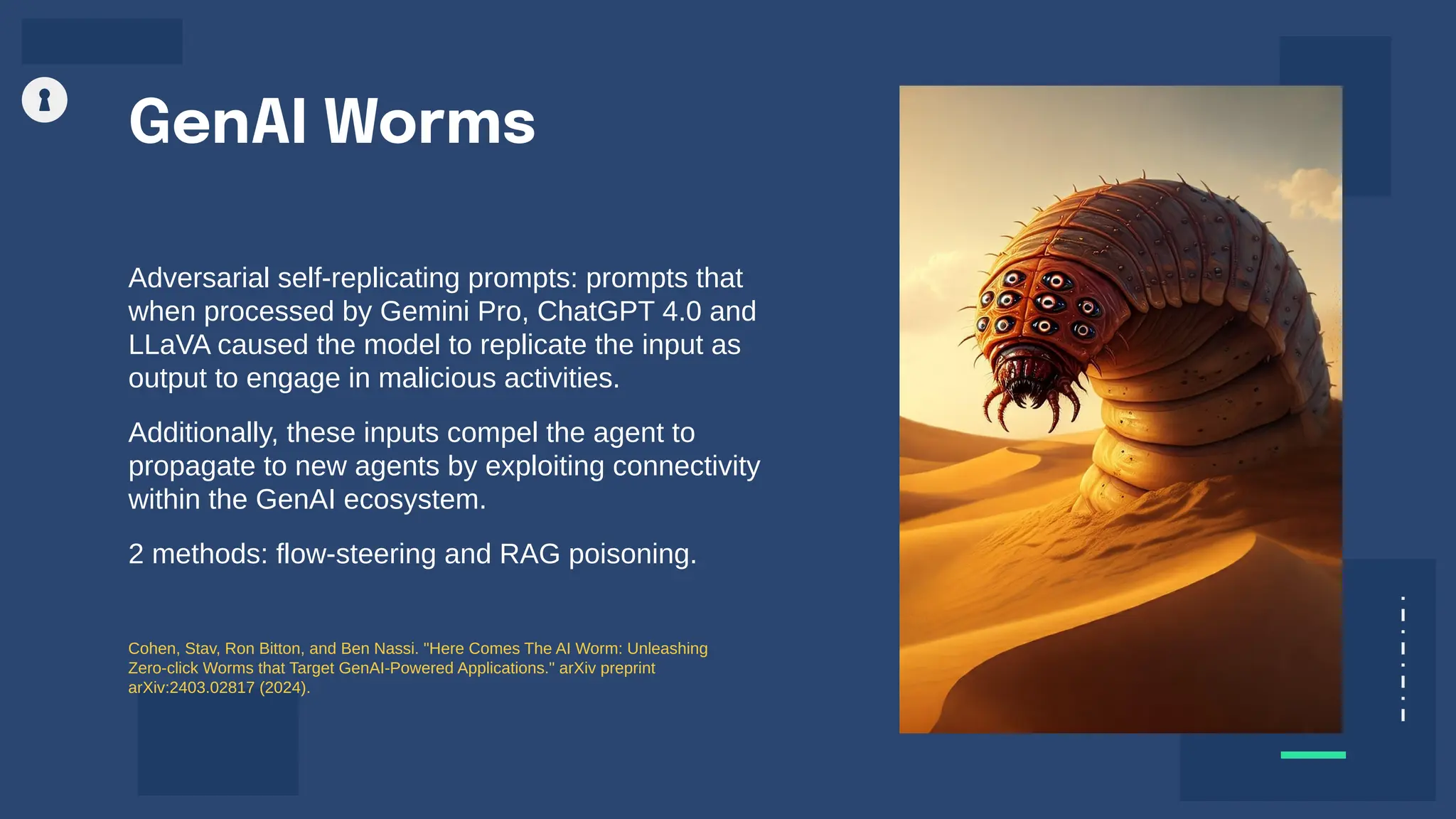 GenAI Worms

Adversarial self-replicating prompts: prompts that when processed by Gemini Pro, ChatGPT 4.0 and LLaVA caused the model to replicate the input as output to engage in malicious activities.

Additionally, these inputs compel the agent to propagate to new agents by exploiting connectivity within the GenAI ecosystem.

2 methods: flow-steering and RAG poisoning.

Cohen, Stav, Ron Bitton, and Ben Nassi. "Here Comes The AI Worm: Unleashing Zero-click Worms that Target GenAI-Powered Applications." arXiv preprint arXiv:2403.02817 (2024).